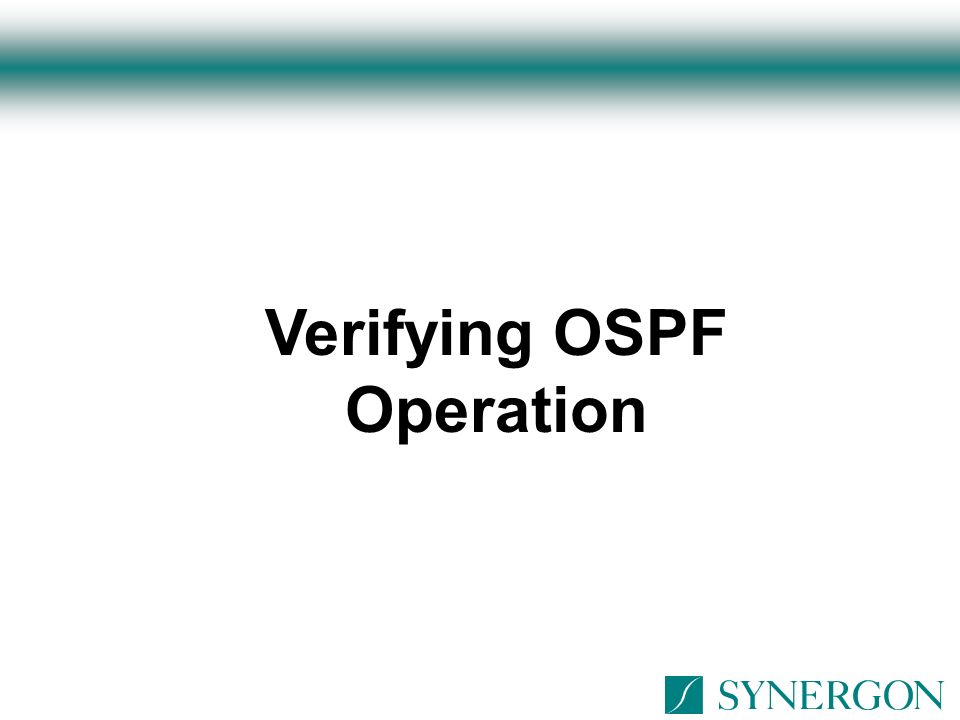 Verifying OSPF Operation

SYNERGON